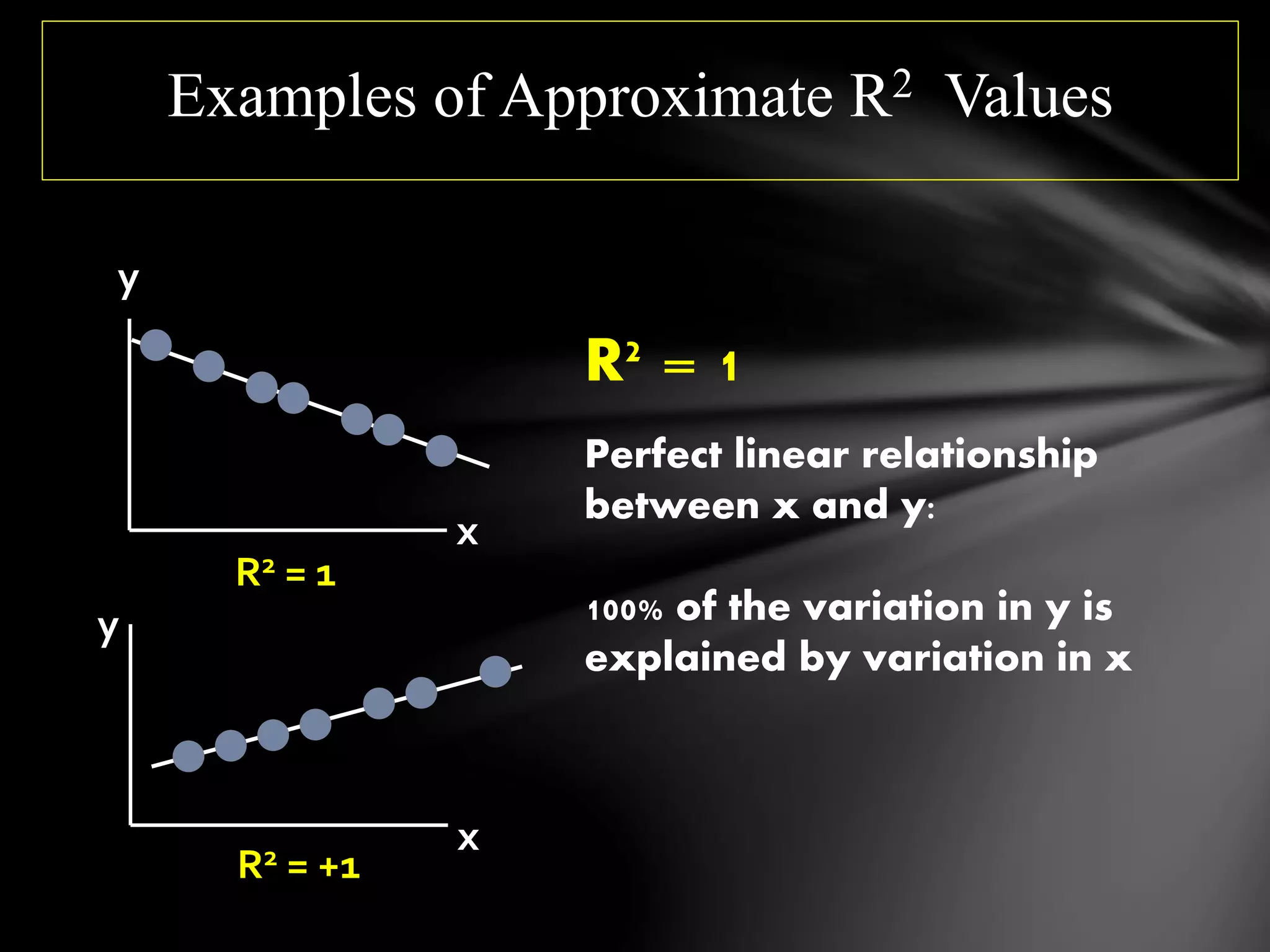 Examples of Approximate $R^2$ Values

y

x

$R^2 = 1$

y

x

$R^2 = +1$

$R^2 = 1$

Perfect linear relationship between x and y:

100% of the variation in y is explained by variation in x